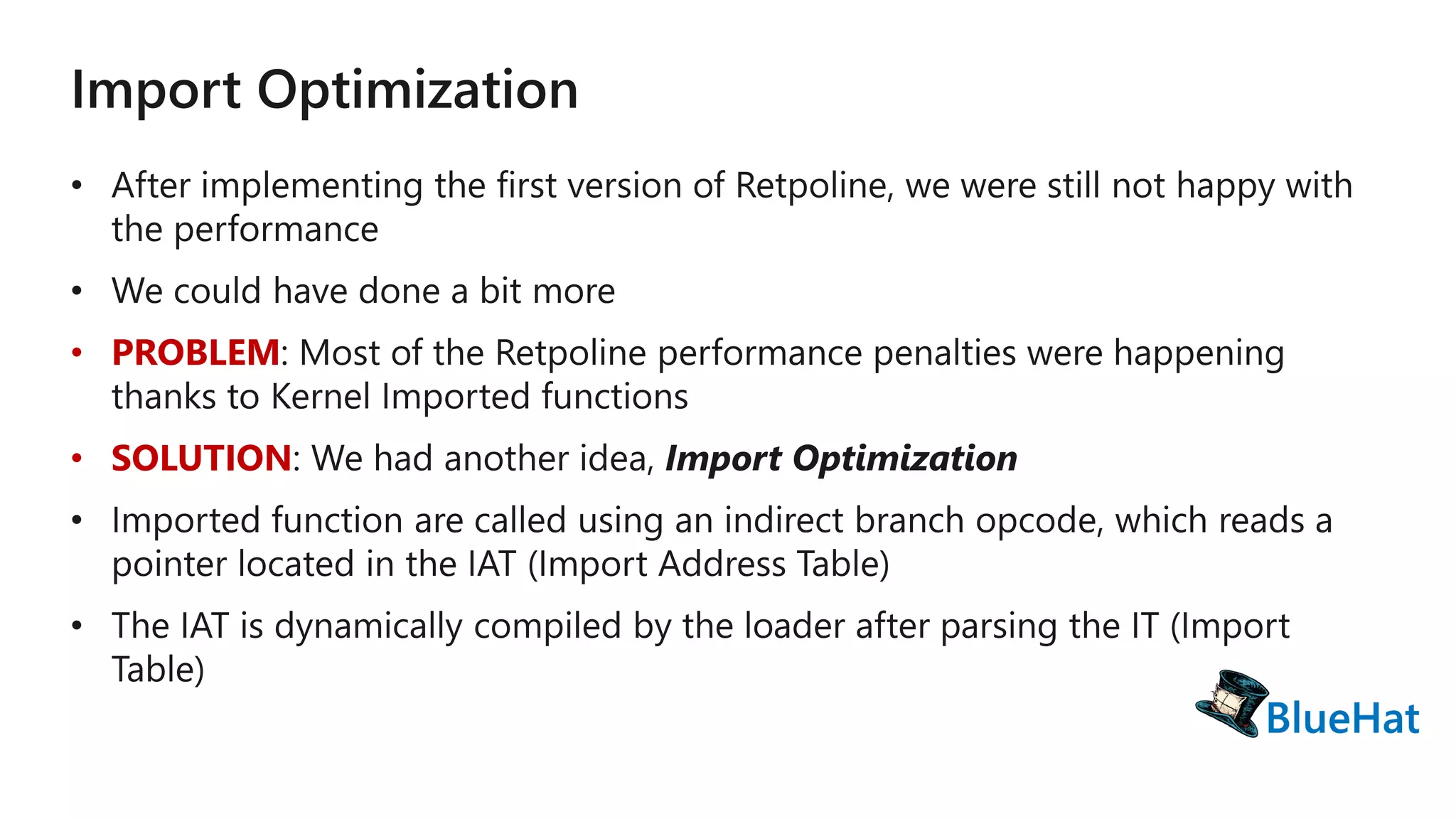 Import Optimization

• After implementing the first version of Retpoline, we were still not happy with the performance

• We could have done a bit more

• PROBLEM: Most of the Retpoline performance penalties were happening thanks to Kernel Imported functions

• SOLUTION: We had another idea, Import Optimization

• Imported function are called using an indirect branch opcode, which reads a pointer located in the IAT (Import Address Table)

• The IAT is dynamically compiled by the loader after parsing the IT (Import Table)

BlueHat